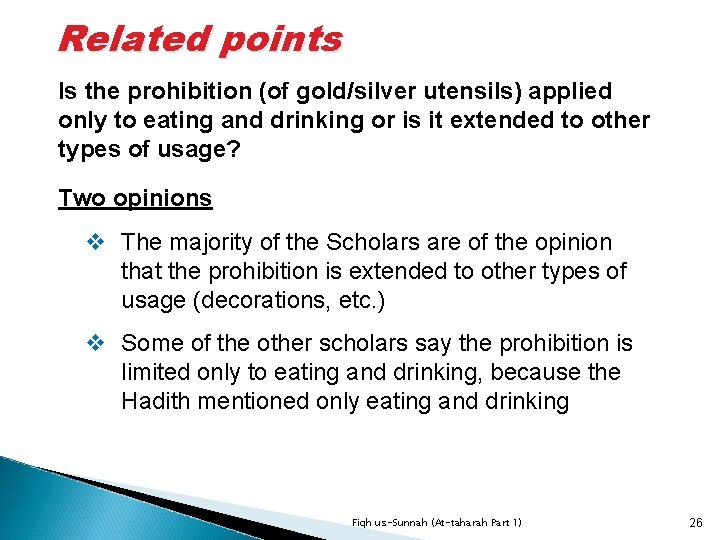 Related points

Is the prohibition (of gold/silver utensils) applied only to eating and drinking or is it extended to other types of usage?

Two opinions

❖ The majority of the Scholars are of the opinion that the prohibition is extended to other types of usage (decorations, etc.)

❖ Some of the other scholars say the prohibition is limited only to eating and drinking, because the Hadith mentioned only eating and drinking

Fiqh us-Sunnah (At-taharah Part 1)

26